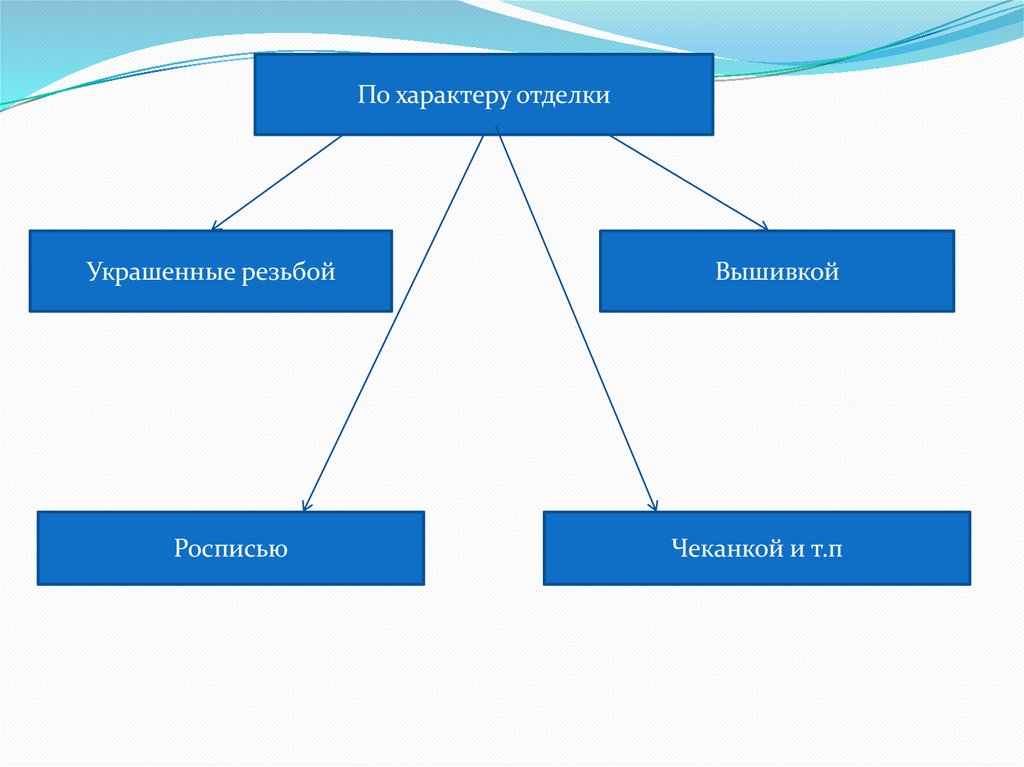 По характеру отделки

Украшенные резьбой

Вышивкой

Росписью

Чеканкой и т.п